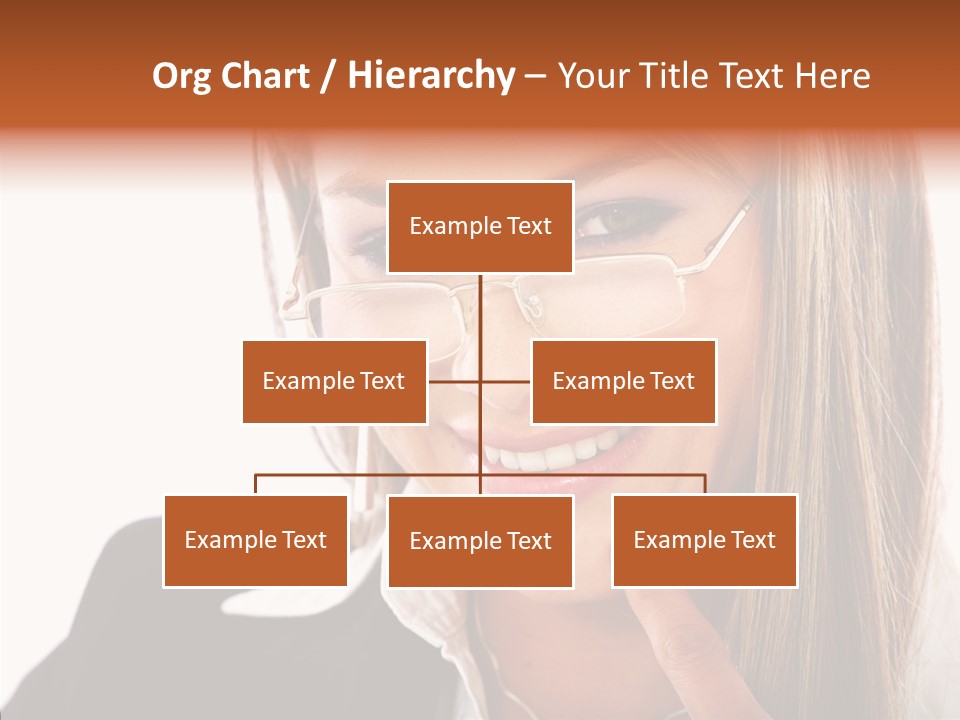 Org Chart / Hierarchy – Your Title Text Here

Example Text

Example Text

Example Text

Example Text

Example Text

Example Text